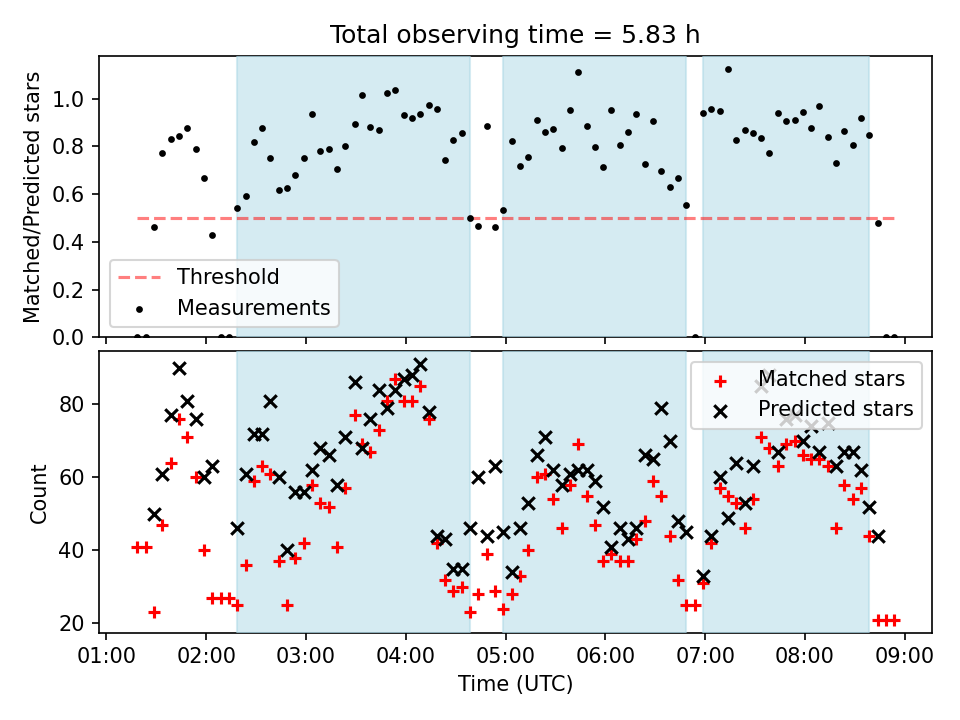 Total observing time = 5.83 h

Matched/Predicted stars

1.0
0.8
0.6
0.4
0.2
0.0

Threshold
Measurements

Count

80
60
40
20

Matched stars
Predicted stars

01:00 02:00 03:00 04:00 05:00 06:00 07:00 08:00 09:00

Time (UTC)